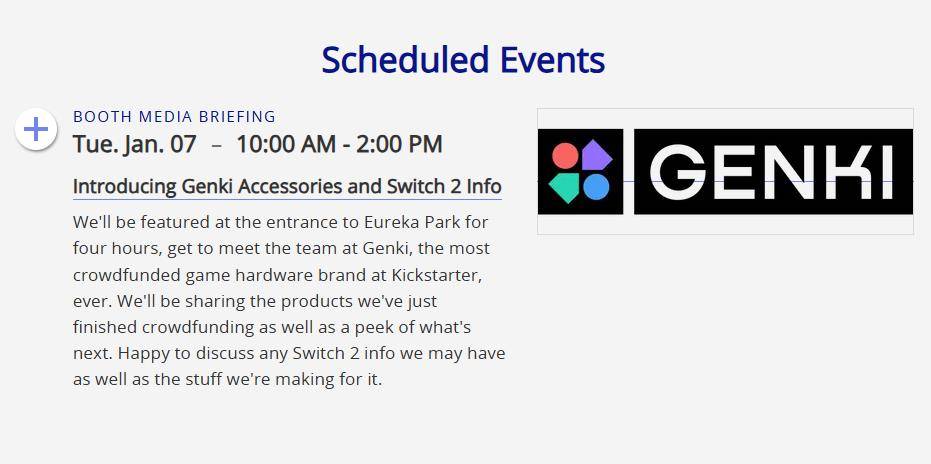 Scheduled Events

+

BOOTH MEDIA BRIEFING

Tue. Jan. 07 – 10:00 AM - 2:00 PM

Introducing Genki Accessories and Switch 2 Info

We'll be featured at the entrance to Eureka Park for four hours, get to meet the team at Genki, the most crowdfunded game hardware brand at Kickstarter, ever. We'll be sharing the products we've just finished crowdfunding as well as a peek of what's next. Happy to discuss any Switch 2 info we may have as well as the stuff we're making for it.

GENKI